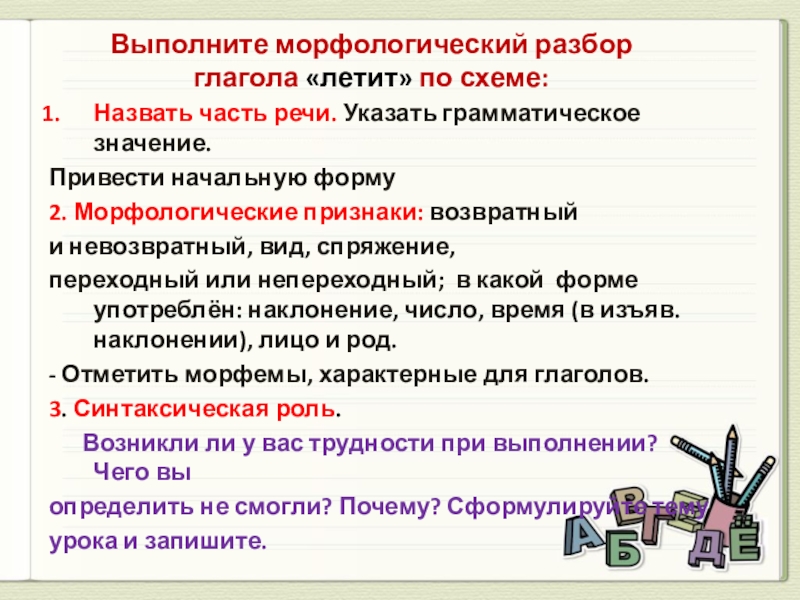 Выполните морфологический разбор глагола «летит» по схеме:

1. Назвать часть речи. Указать грамматическое значение.

Привести начальную форму

2. Морфологические признаки: возвратный и невозвратный, вид, спряжение, переходный или непереходный; в какой форме употреблён: наклонение, число, время (в изъяв. наклонении), лицо и род.

- Отметить морфемы, характерные для глаголов.

3. Синтаксическая роль.

Возникли ли у вас трудности при выполнении? Чего вы определить не смогли? Почему? Сформулируйте тему урока и запишите.

А Б В Г Д Е Ё